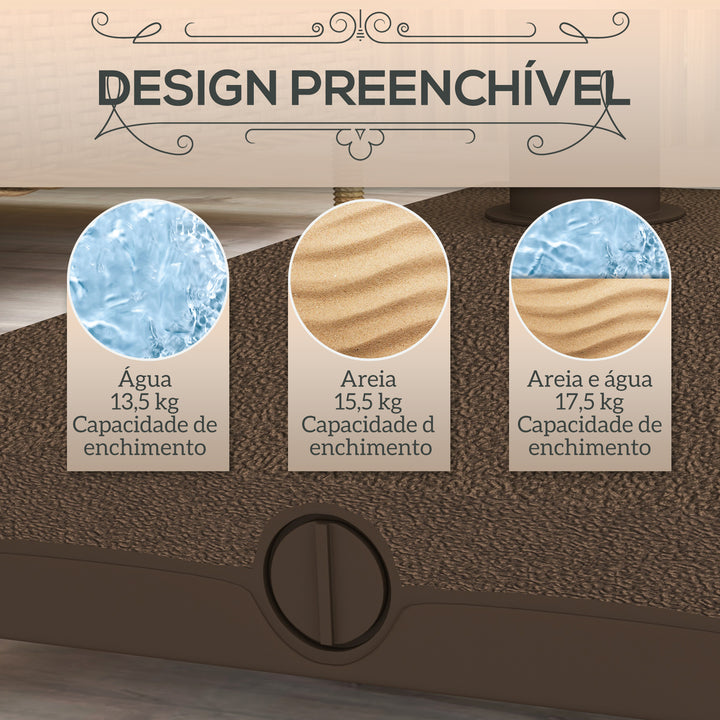 DESIGN PREENCHÍVEL

Água
13,5 kg
Capacidade de enchimento

Areia
15,5 kg
Capacidade d enchimento

Areia e água
17,5 kg
Capacidade de enchimento